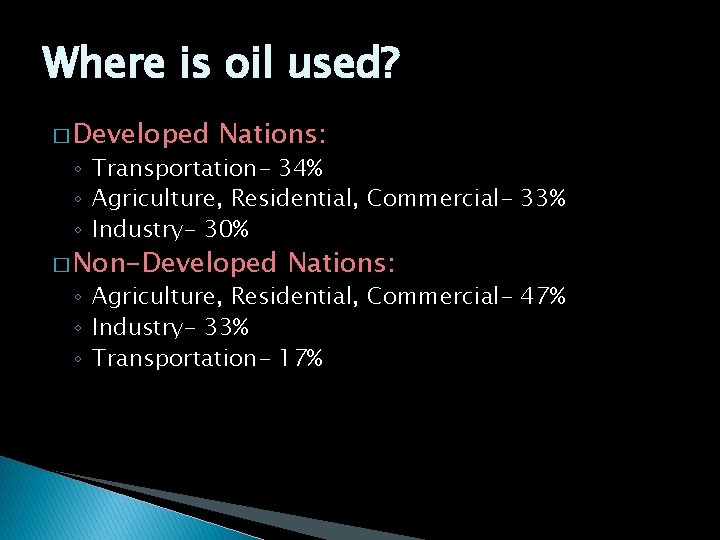 Where is oil used?

□ Developed Nations:
◦ Transportation- 34%
◦ Agriculture, Residential, Commercial- 33%
◦ Industry- 30%

□ Non-Developed Nations:
◦ Agriculture, Residential, Commercial- 47%
◦ Industry- 33%
◦ Transportation- 17%